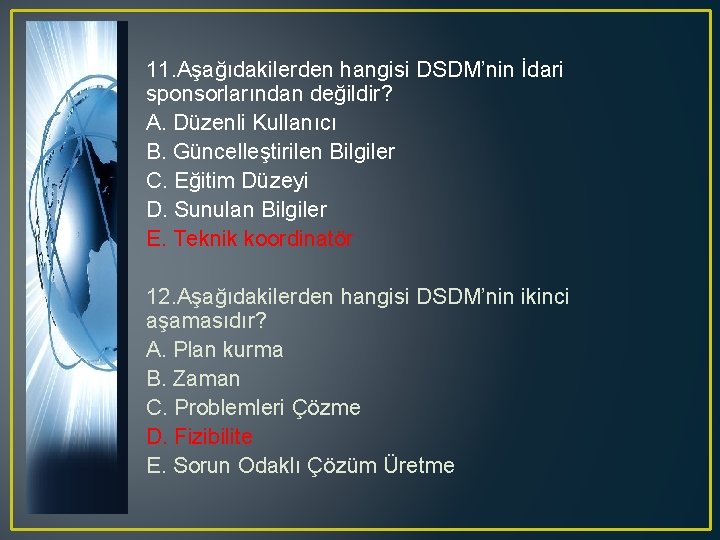 11.Aşağıdakilerden hangisi DSDM'nin İdari sponsorlarından değildir?
A. Düzenli Kullanıcı
B. Güncelleştirilen Bilgiler
C. Eğitim Düzeyi
D. Sunulan Bilgiler
E. Teknik koordinatör

12.Aşağıdakilerden hangisi DSDM'nin ikinci aşamasıdır?
A. Plan kurma
B. Zaman
C. Problemleri Çözme
D. Fizibilite
E. Sorun Odaklı Çözüm Üretme